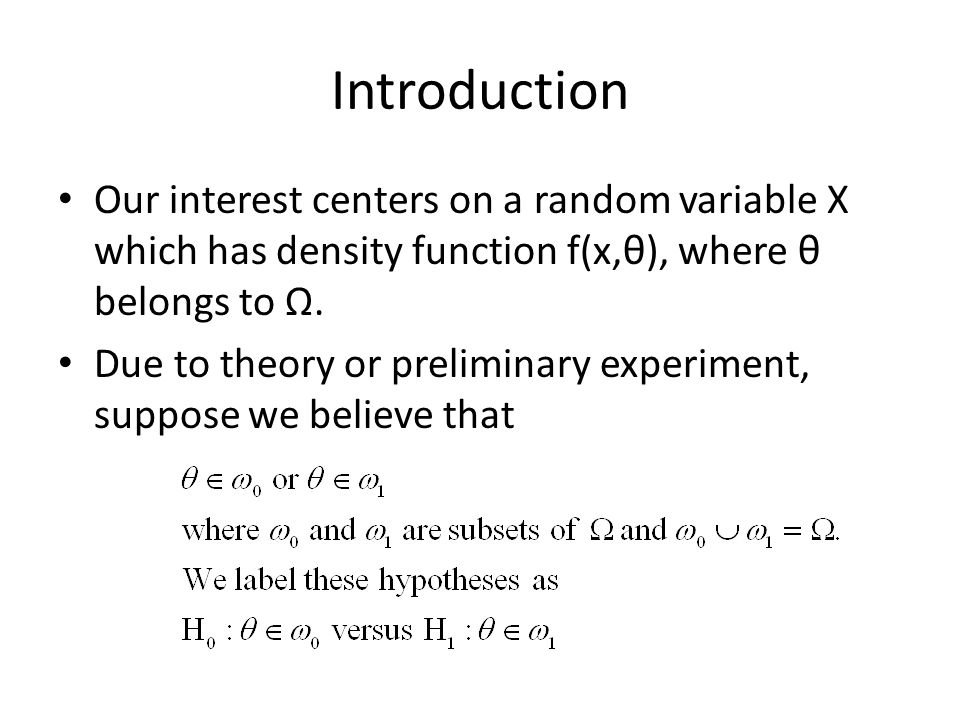 Introduction

• Our interest centers on a random variable X which has density function f(x,θ), where θ belongs to Ω.

• Due to theory or preliminary experiment, suppose we believe that

$\theta \in \omega_0$ or $\theta \in \omega_1$

where $\omega_0$ and $\omega_1$ are subsets of $\Omega$ and $\omega_0 \cup \omega_1 = \Omega$.

We label these hypotheses as

$H_0 : \theta \in \omega_0$ versus $H_1 : \theta \in \omega_1$